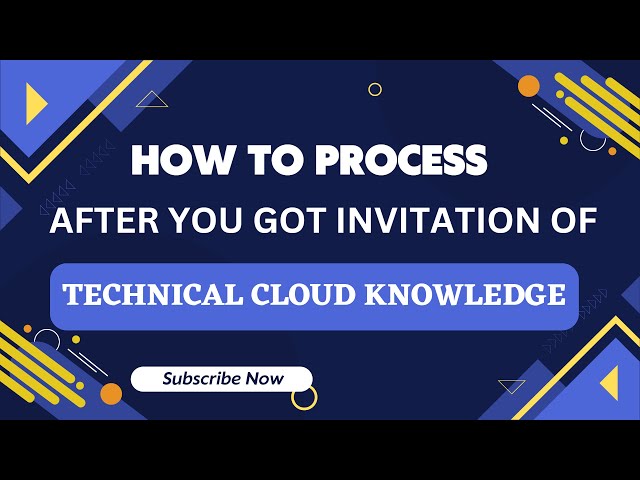 HOW TO PROCESS
AFTER YOU GOT INVITATION OF
TECHNICAL CLOUD KNOWLEDGE
Subscribe Now